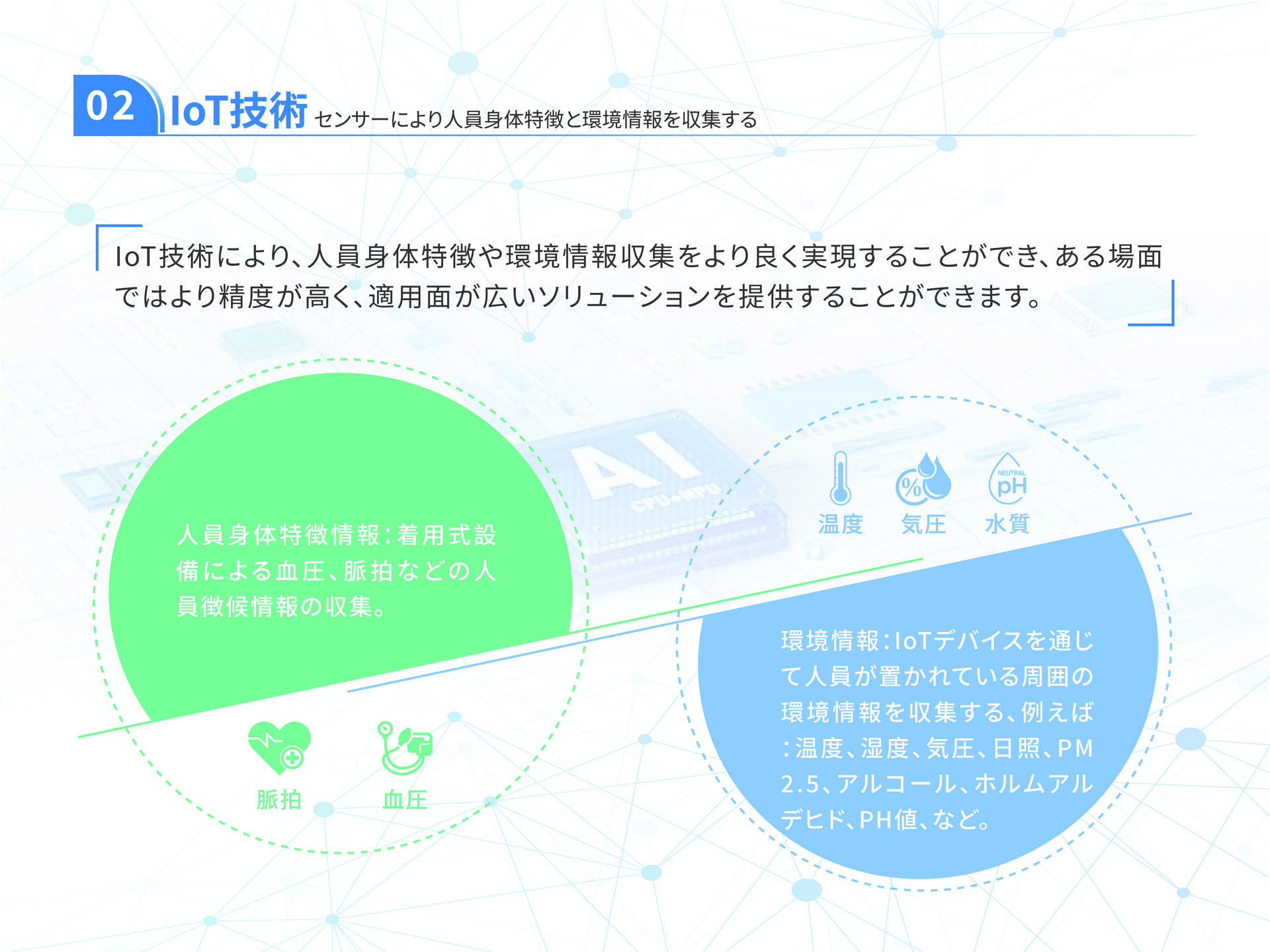 02 IoT技術 センサーにより人員身体特徴と環境情報を収集する

IoT技術により、人員身体特徴や環境情報収集をより良く実現することができ、ある場面ではより精度が高く、適用面が広いソリューションを提供することができます。

AI
CPU+NPU

人員身体特徴情報：着用式設備による血圧、脈拍などの人員徴候情報の収集。

脈拍 血圧

% NEUTRAL pH
温度 気圧 水質

環境情報：IoTデバイスを通じて人員が置かれている周囲の環境情報を収集する、例えば：温度、湿度、気圧、日照、PM2.5、アルコール、ホルムアルデヒド、PH値、など。